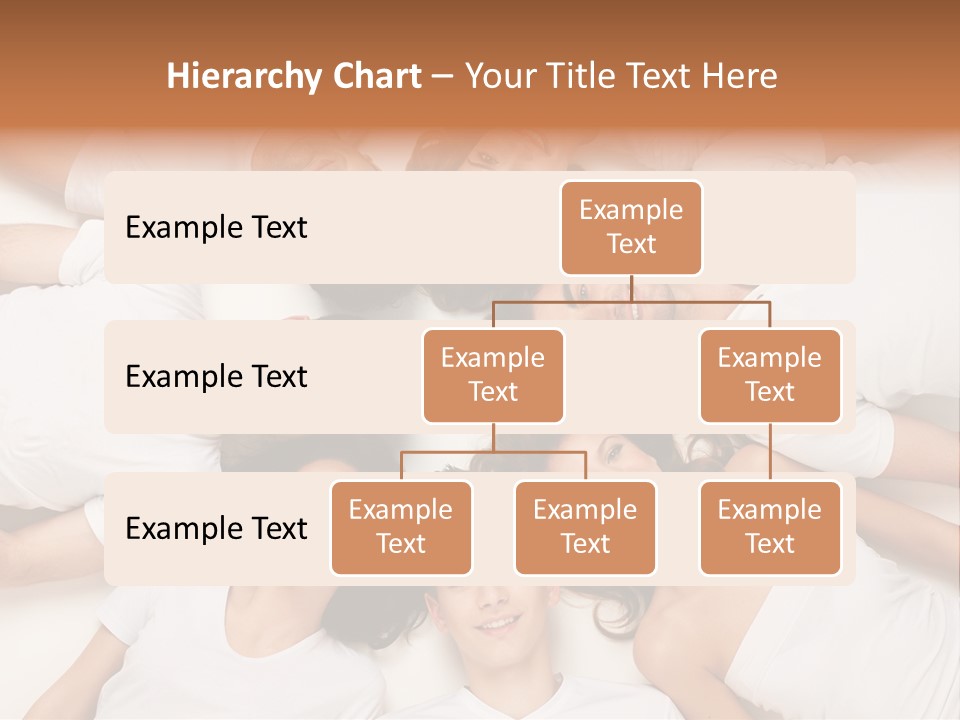 Hierarchy Chart – Your Title Text Here

Example Text

Example Text

Example Text

Example Text

Example Text

Example Text

Example Text

Example Text

Example Text